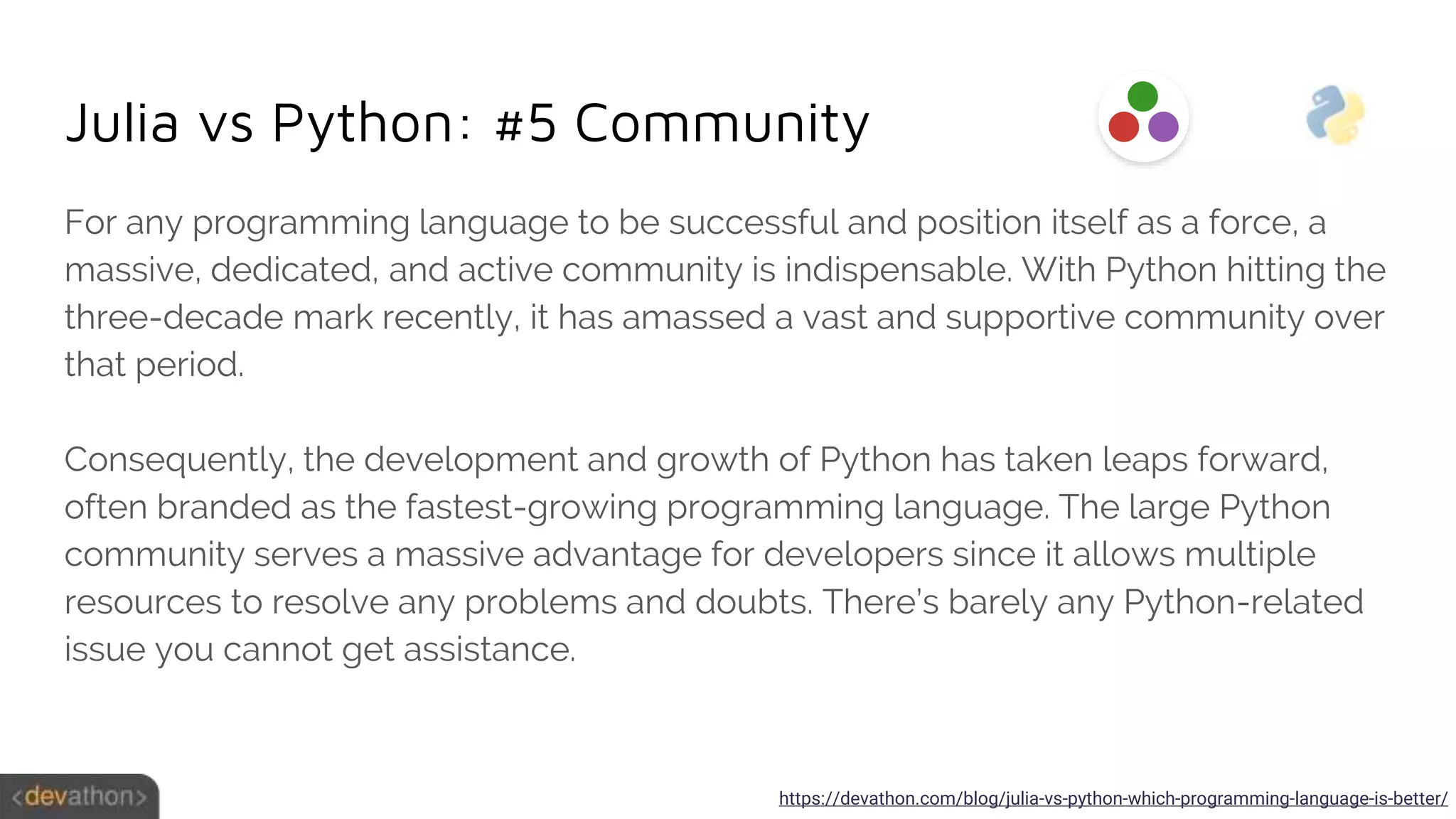 Julia vs Python: #5 Community

For any programming language to be successful and position itself as a force, a massive, dedicated, and active community is indispensable. With Python hitting the three-decade mark recently, it has amassed a vast and supportive community over that period.

Consequently, the development and growth of Python has taken leaps forward, often branded as the fastest-growing programming language. The large Python community serves a massive advantage for developers since it allows multiple resources to resolve any problems and doubts. There's barely any Python-related issue you cannot get assistance.

<devathon>

https://devathon.com/blog/julia-vs-python-which-programming-language-is-better/